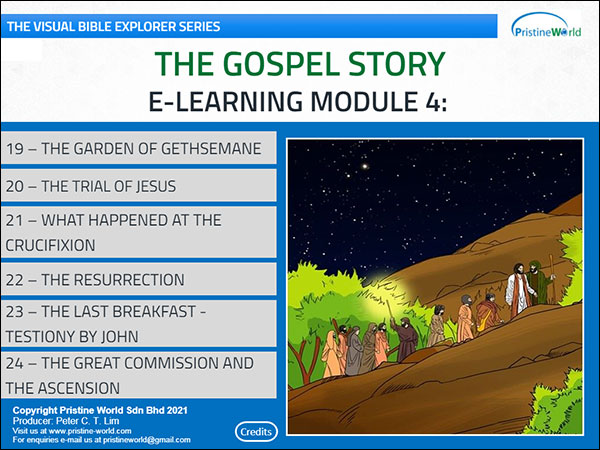 THE VISUAL BIBLE EXPLORER SERIES

PristineWorld

THE GOSPEL STORY

E-LEARNING MODULE 4:

19 – THE GARDEN OF GETHSEMANE

20 – THE TRIAL OF JESUS

21 – WHAT HAPPENED AT THE CRUCIFIXION

22 – THE RESURRECTION

23 – THE LAST BREAKFAST - TESTIONY BY JOHN

24 – THE GREAT COMMISSION AND THE ASCENSION

Copyright Pristine World Sdn Bhd 2021
Producer: Peter C. T. Lim
Visit us at www.pristine-world.com
For enquiries e-mail us at pristineworld@gmail.com

Credits